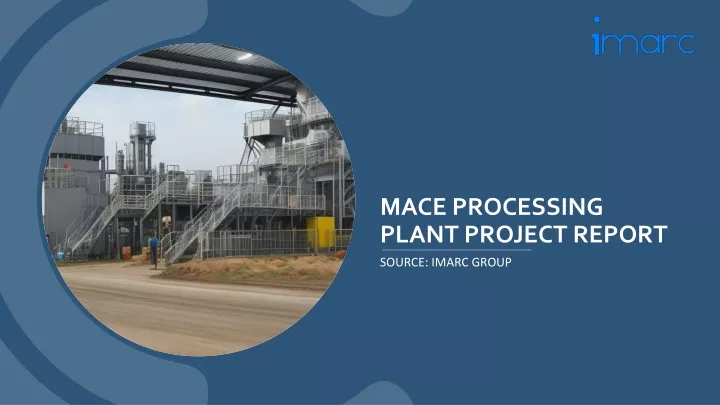 imarc

MACE PROCESSING PLANT PROJECT REPORT

SOURCE: IMARC GROUP